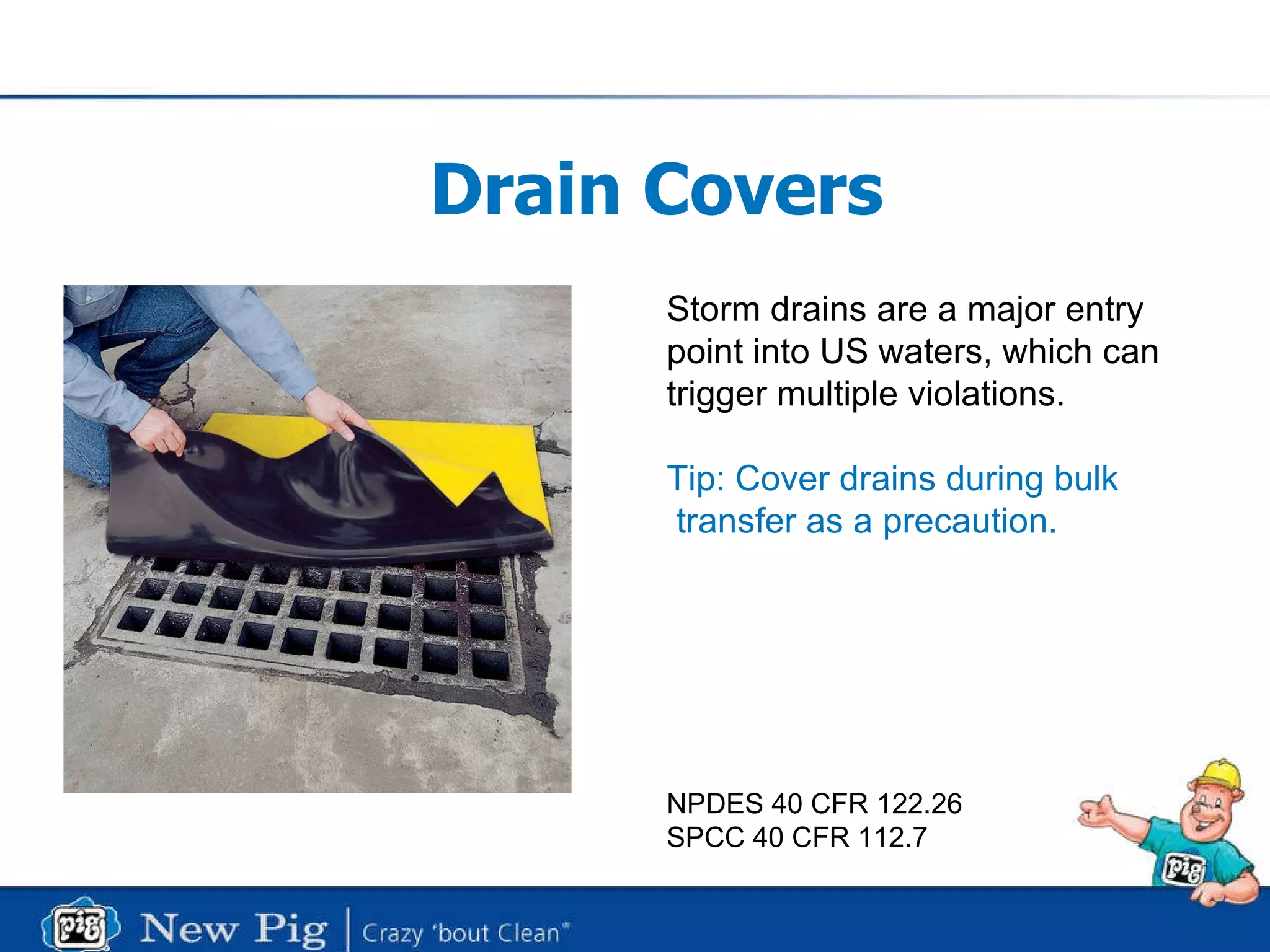 Drain Covers

Storm drains are a major entry point into US waters, which can trigger multiple violations.

Tip: Cover drains during bulk transfer as a precaution.

NPDES 40 CFR 122.26
SPCC 40 CFR 112.7

pig

pig New Pig | Crazy 'bout Clean®